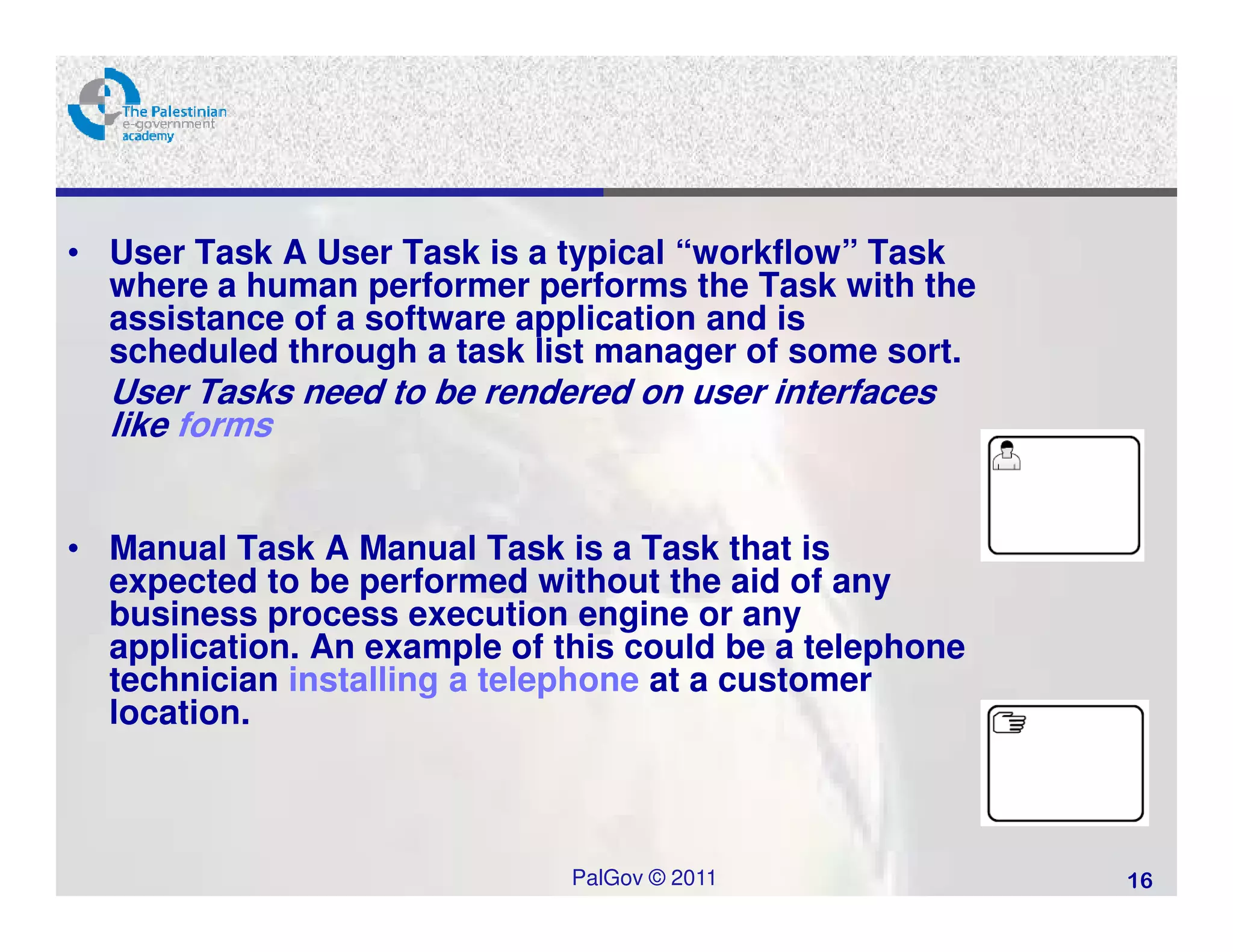 The Palestinian
e-government
academy

• User Task A User Task is a typical “workflow” Task where a human performer performs the Task with the assistance of a software application and is scheduled through a task list manager of some sort.

User Tasks need to be rendered on user interfaces like forms

• Manual Task A Manual Task is a Task that is expected to be performed without the aid of any business process execution engine or any application. An example of this could be a telephone technician installing a telephone at a customer location.

PalGov © 2011

16